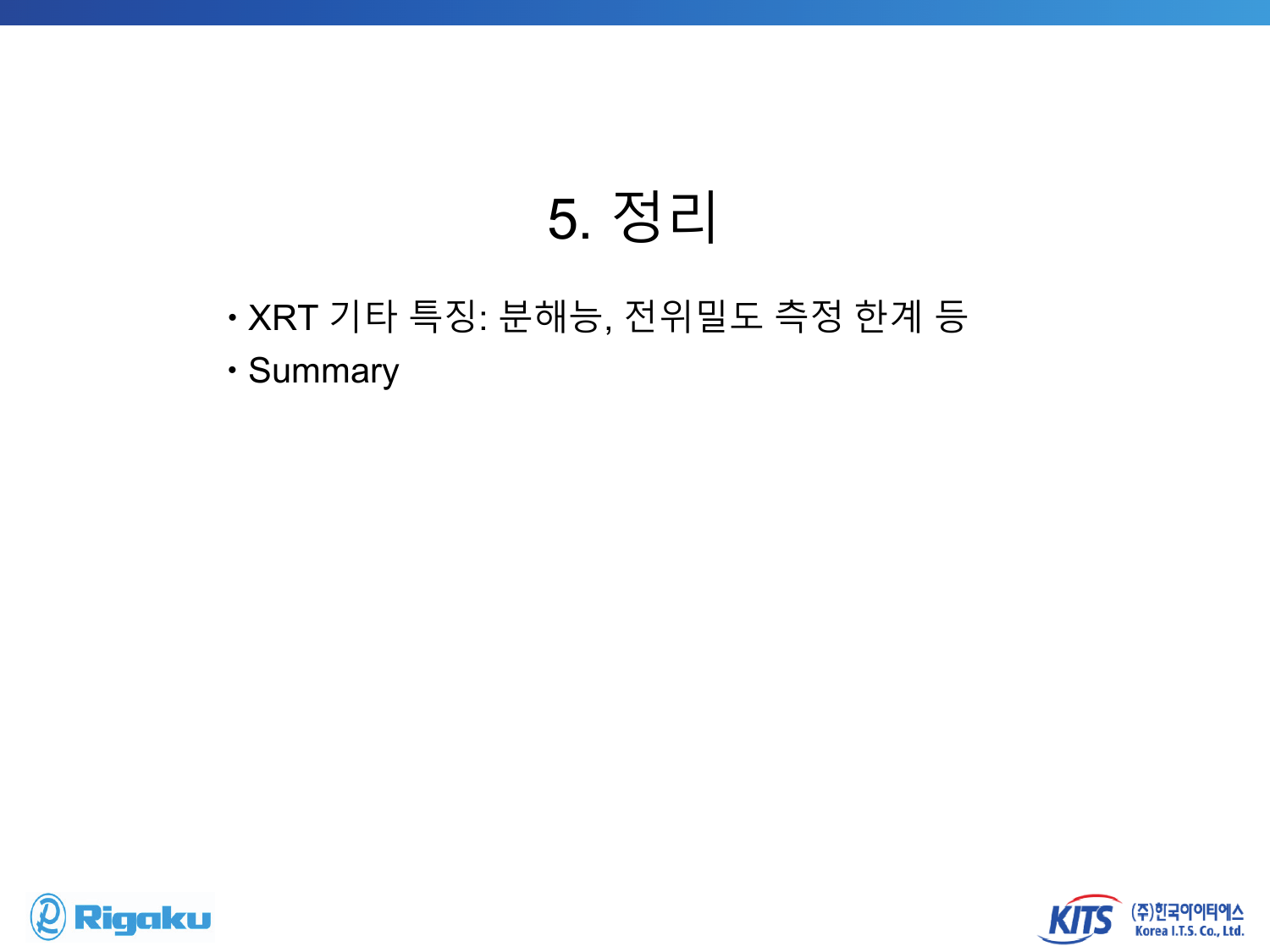 5. 정리

• XRT 기타 특징: 분해능, 전위밀도 측정 한계 등

• Summary

Rigaku

KITS (주)한국아이티에스 Korea I.T.S. Co., Ltd.